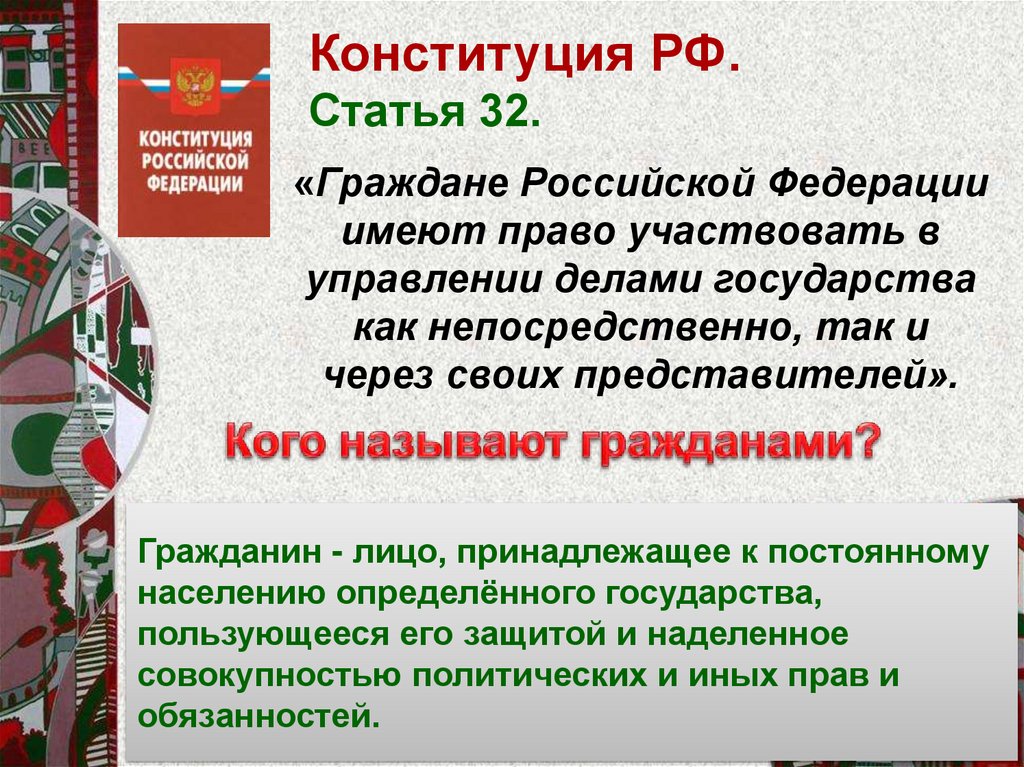 КОНСТИТУЦИЯ РОССИЙСКОЙ ФЕДЕРАЦИИ

Конституция РФ.
Статья 32.

«Граждане Российской Федерации имеют право участвовать в управлении делами государства как непосредственно, так и через своих представителей».

Кого называют гражданами?

Гражданин - лицо, принадлежащее к постоянному населению определённого государства, пользующееся его защитой и наделенное совокупностью политических и иных прав и обязанностей.